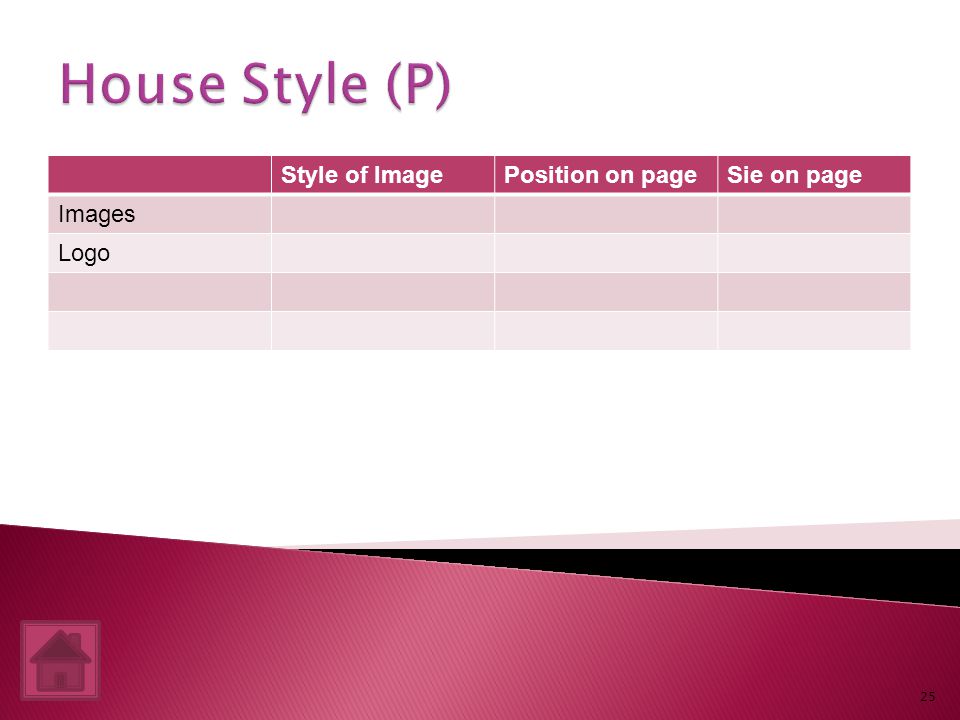 House Style (P)

| | Style of Image | Position on page | Sie on page |
|---|---|---|---|
| Images | | | |
| Logo | | | |
| | | | |
| | | | |

25